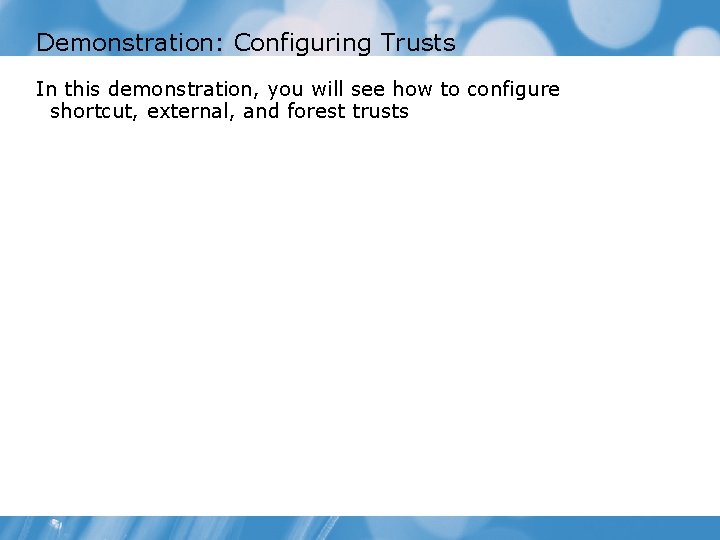 Demonstration: Configuring Trusts

In this demonstration, you will see how to configure shortcut, external, and forest trusts